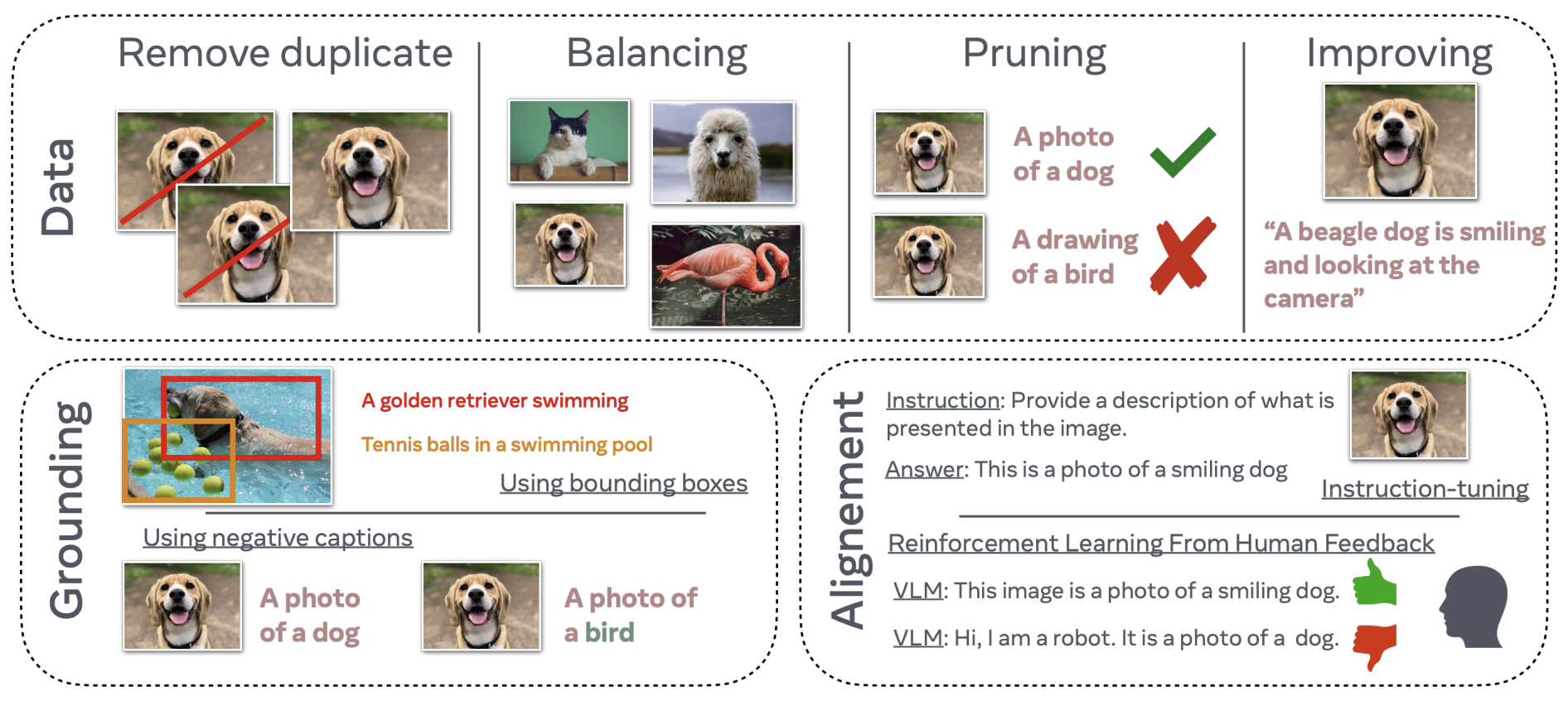 Data

Remove duplicate

Balancing

Pruning

A photo of a dog

A drawing of a bird

Improving

“A beagle dog is smiling and looking at the camera”

Grounding

A golden retriever swimming

Tennis balls in a swimming pool

Using bounding boxes

Using negative captions

A photo of a dog

A photo of a bird

Alignement

Instruction: Provide a description of what is presented in the image.

Answer: This is a photo of a smiling dog

Instruction-tuning

Reinforcement Learning From Human Feedback

VLM: This image is a photo of a smiling dog.

VLM: Hi, I am a robot. It is a photo of a dog.